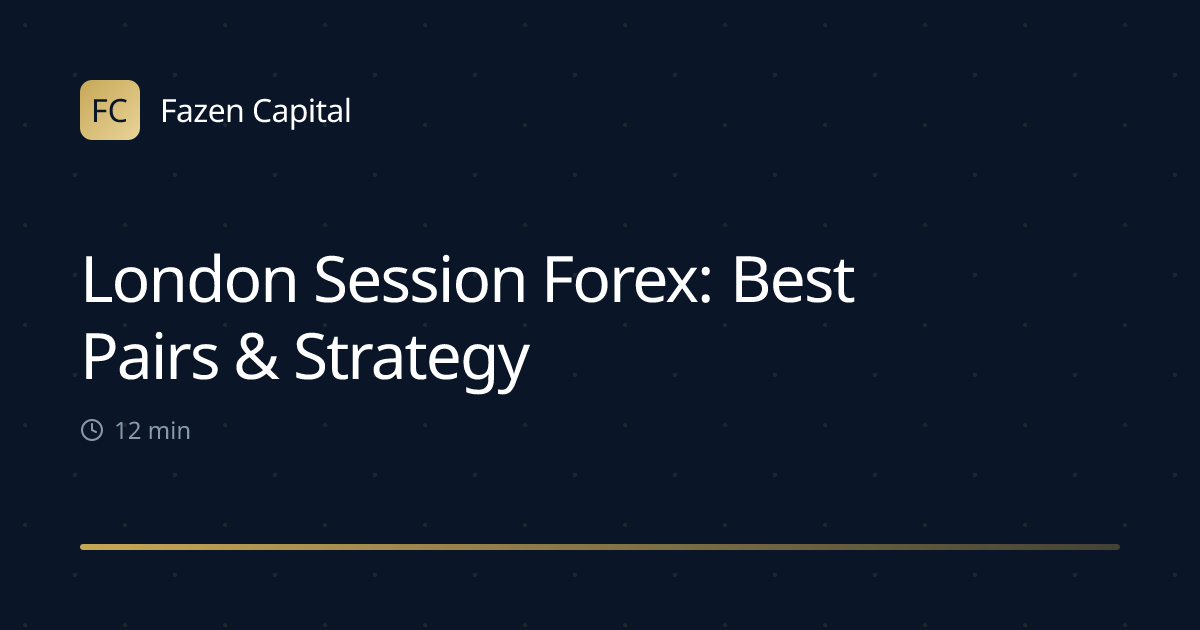 FC Fazen Capital

London Session Forex: Best Pairs & Strategy

12 min